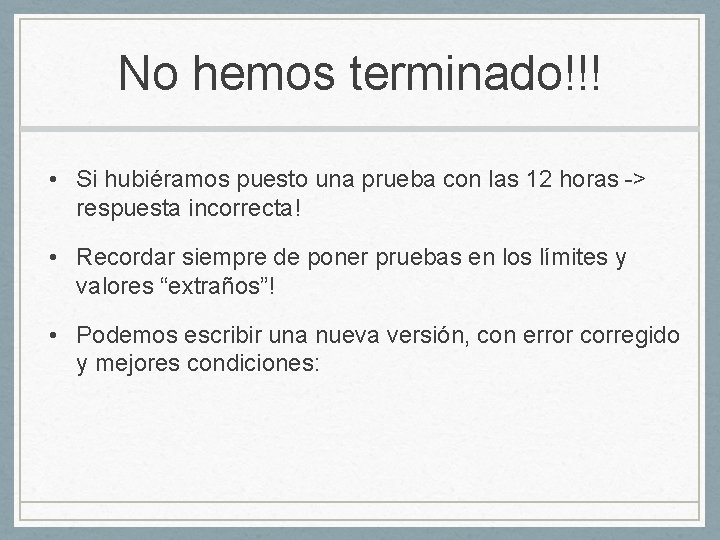 No hemos terminado!!!

• Si hubiéramos puesto una prueba con las 12 horas -> respuesta incorrecta!

• Recordar siempre de poner pruebas en los límites y valores “extraños”!

• Podemos escribir una nueva versión, con error corregido y mejores condiciones: